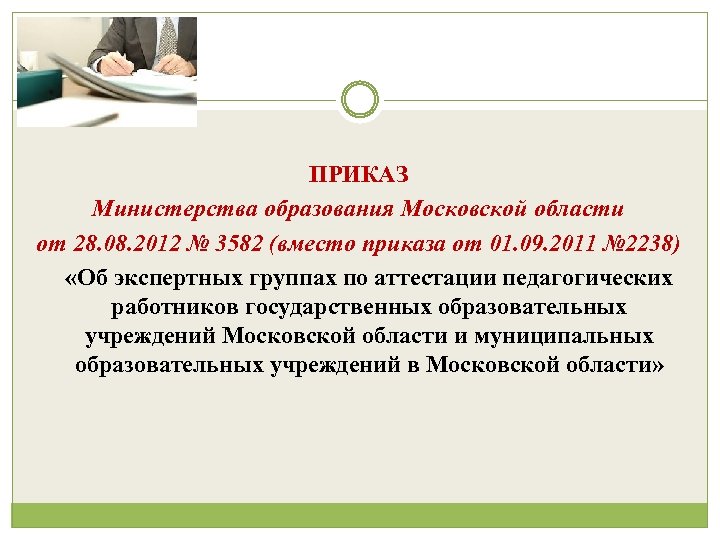 ПРИКАЗ
Министерства образования Московской области
от 28.08.2012 № 3582 (вместо приказа от 01.09.2011 №2238)
«Об экспертных группах по аттестации педагогических работников государственных образовательных учреждений Московской области и муниципальных образовательных учреждений в Московской области»